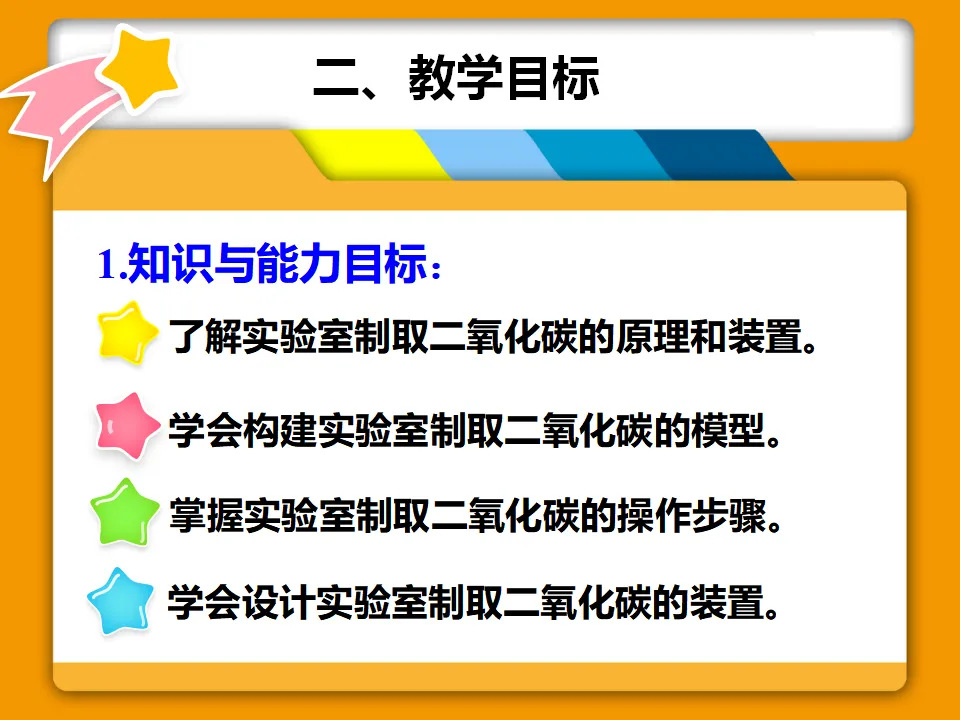 二、教学目标

1.知识与能力目标：

了解实验室制取二氧化碳的原理和装置。

学会构建实验室制取二氧化碳的模型。

掌握实验室制取二氧化碳的操作步骤。

学会设计实验室制取二氧化碳的装置。